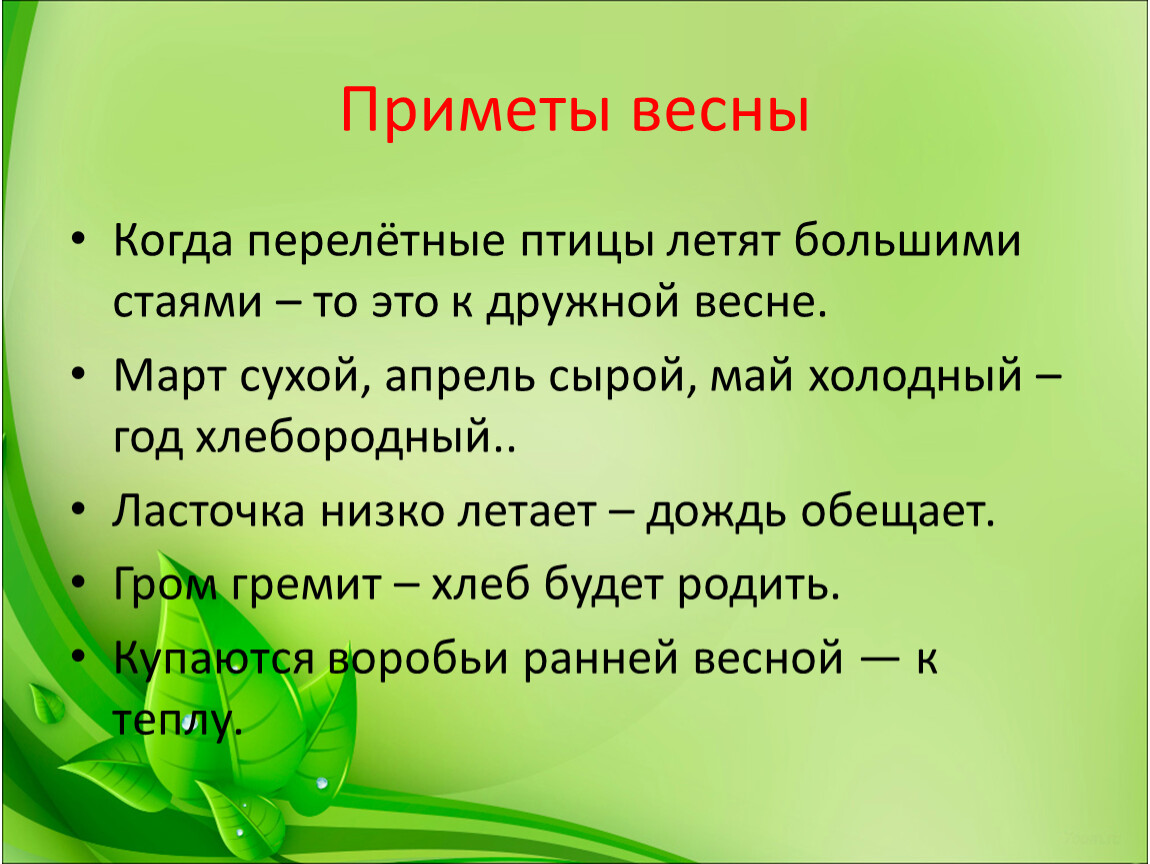 Приметы весны

• Когда перелётные птицы летят большими стаями – то это к дружной весне.

• Март сухой, апрель сырой, май холодный – год хлебородный..

• Ласточка низко летает – дождь обещает.

• Гром гремит – хлеб будет родить.

• Купаются воробьи ранней весной — к теплу.